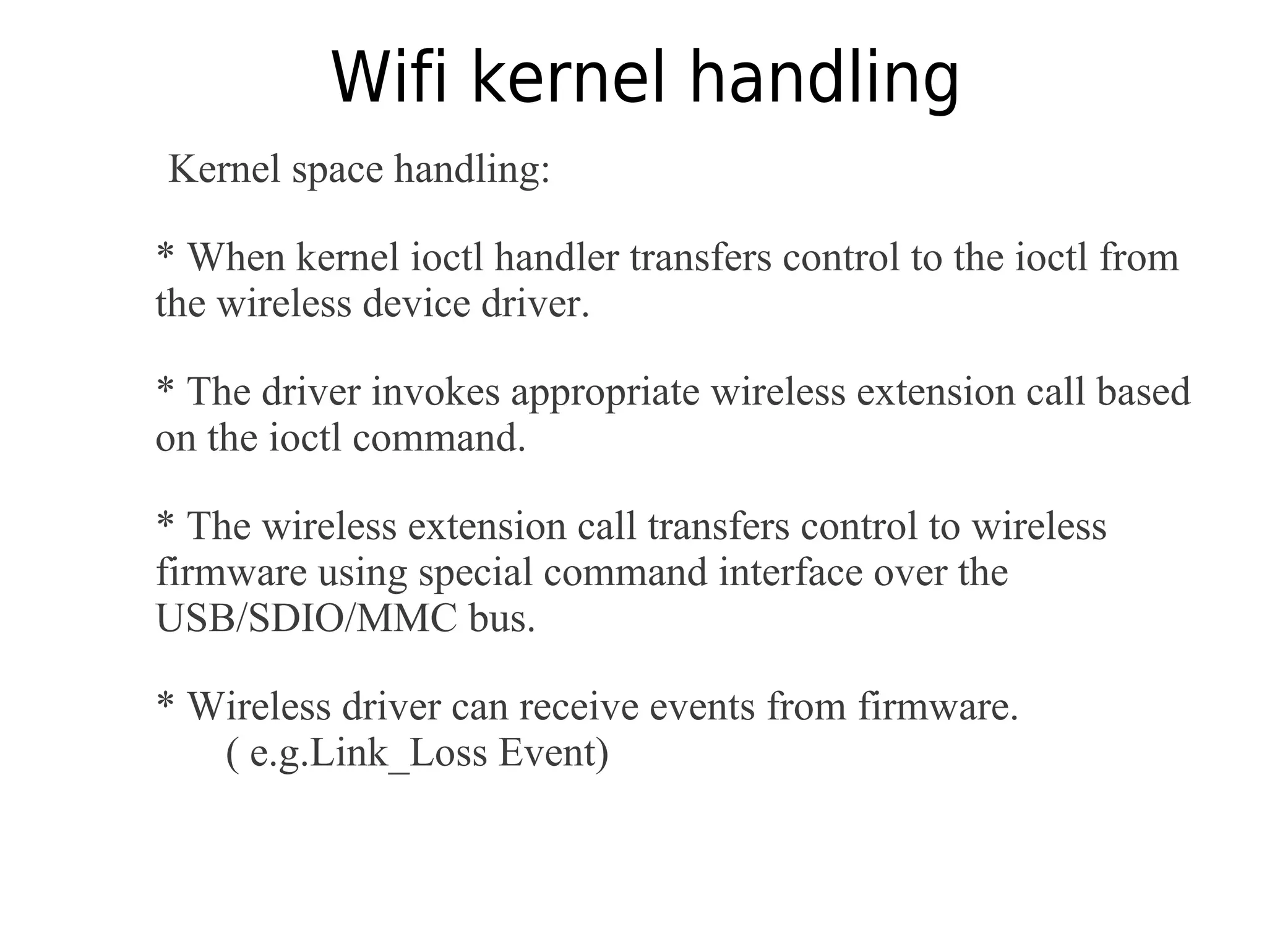 Wifi kernel handling

Kernel space handling:

* When kernel ioctl handler transfers control to the ioctl from the wireless device driver.

* The driver invokes appropriate wireless extension call based on the ioctl command.

* The wireless extension call transfers control to wireless firmware using special command interface over the USB/SDIO/MMC bus.

* Wireless driver can receive events from firmware.
( e.g.Link_Loss Event)